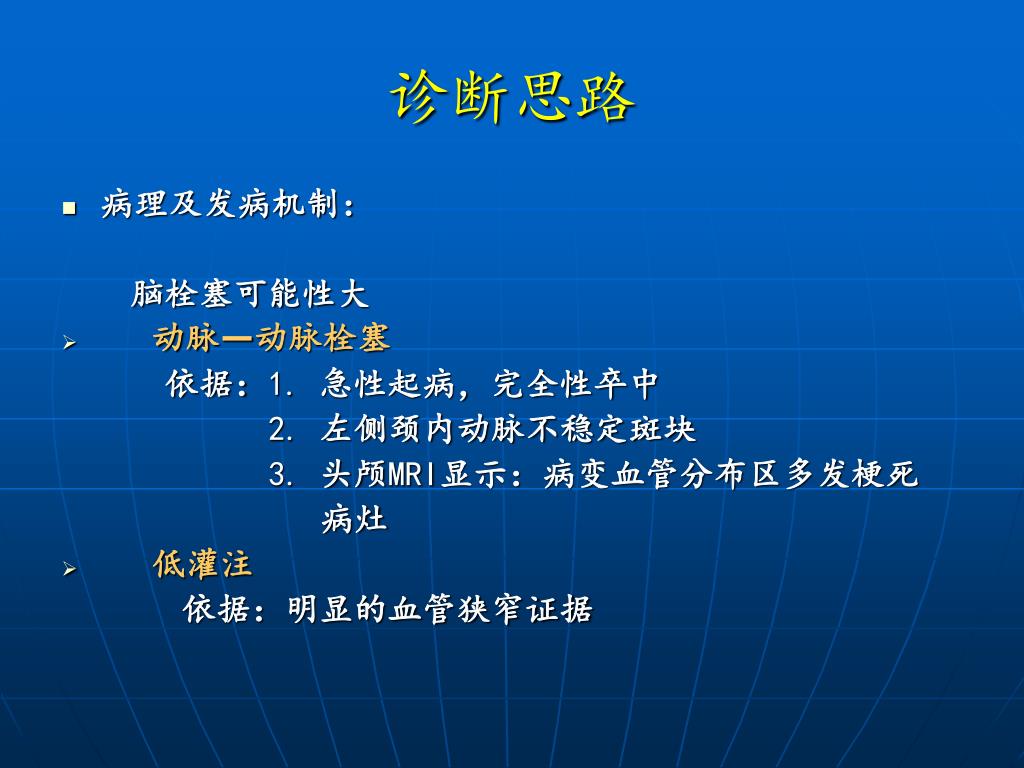 诊断思路

■ 病理及发病机制：

脑栓塞可能性大

➢ 动脉—动脉栓塞

依据：1. 急性起病，完全性卒中

2. 左侧颈内动脉不稳定斑块

3. 头颅MRI显示：病变血管分布区多发梗死病灶

➢ 低灌注

依据：明显的血管狭窄证据